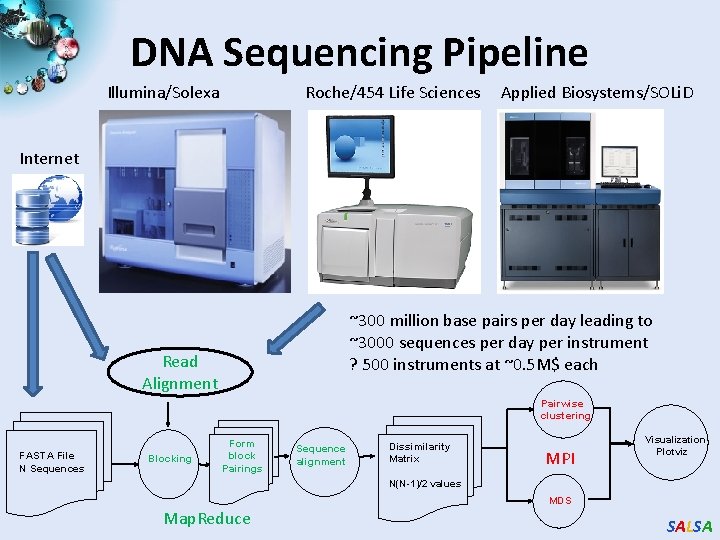 DNA Sequencing Pipeline

Illumina/Solexa

Roche/454 Life Sciences

Applied Biosystems/SOLiD

Internet

~300 million base pairs per day leading to
~3000 sequences per day per instrument
? 500 instruments at ~0.5M$ each

Read Alignment

FASTA File
N Sequences

Blocking

Form block Pairings

Sequence alignment

Dissimilarity Matrix

N(N-1)/2 values

Pairwise clustering

MPI

MDS

Visualization Plotviz

MapReduce

SALSA